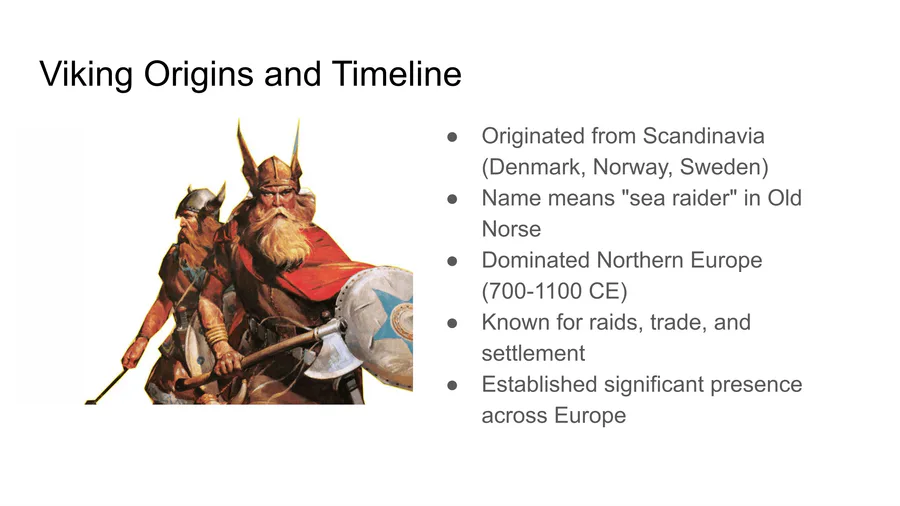 Viking Origins and Timeline

● Originated from Scandinavia (Denmark, Norway, Sweden)
● Name means "sea raider" in Old Norse
● Dominated Northern Europe (700-1100 CE)
● Known for raids, trade, and settlement
● Established significant presence across Europe